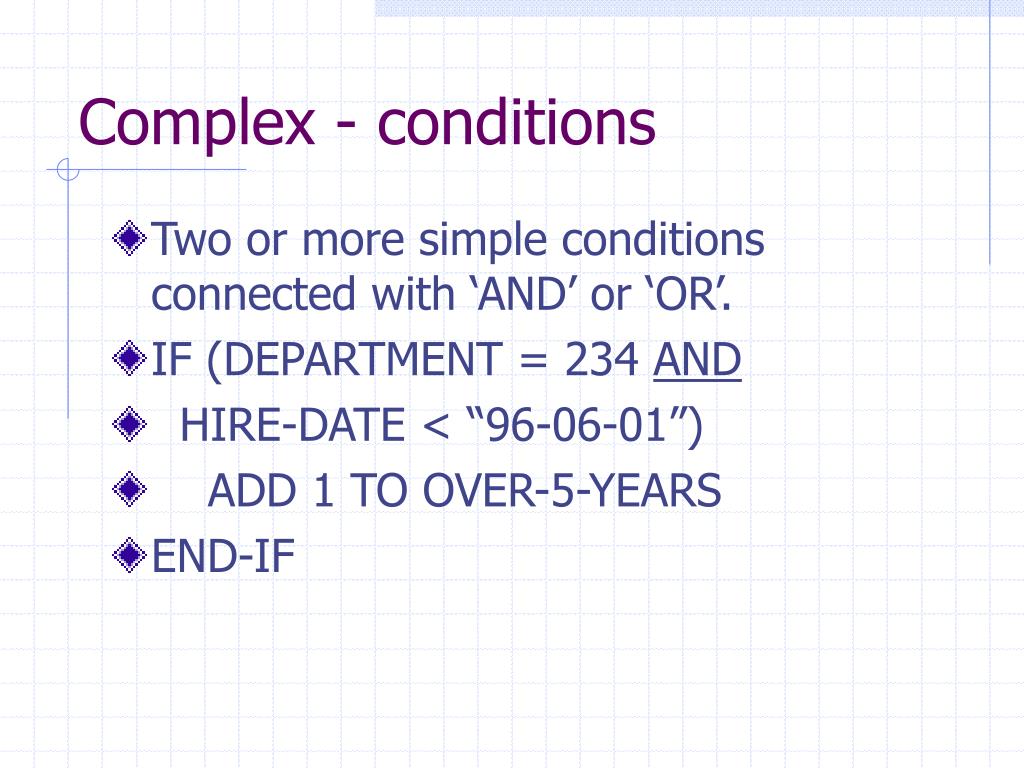 Complex - conditions

Two or more simple conditions connected with ‘AND’ or ‘OR’.

IF (DEPARTMENT = 234 AND

HIRE-DATE < “96-06-01”)

ADD 1 TO OVER-5-YEARS

END-IF